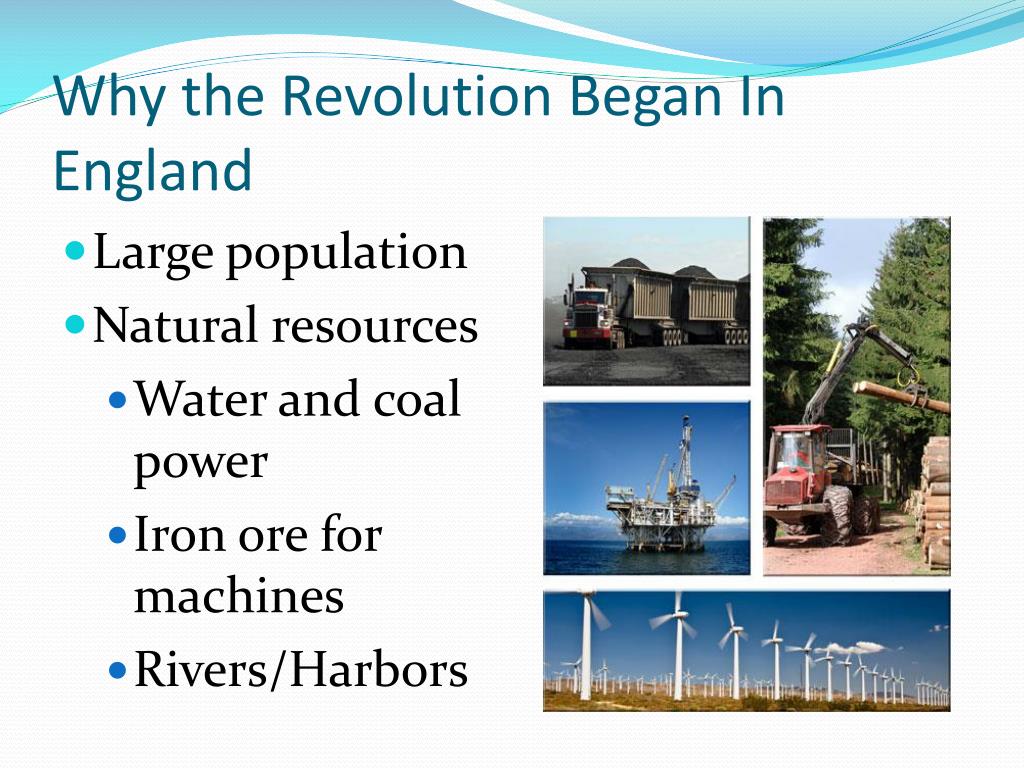 Why the Revolution Began In England

- Large population
- Natural resources
  - Water and coal power
  - Iron ore for machines
  - Rivers/Harbors